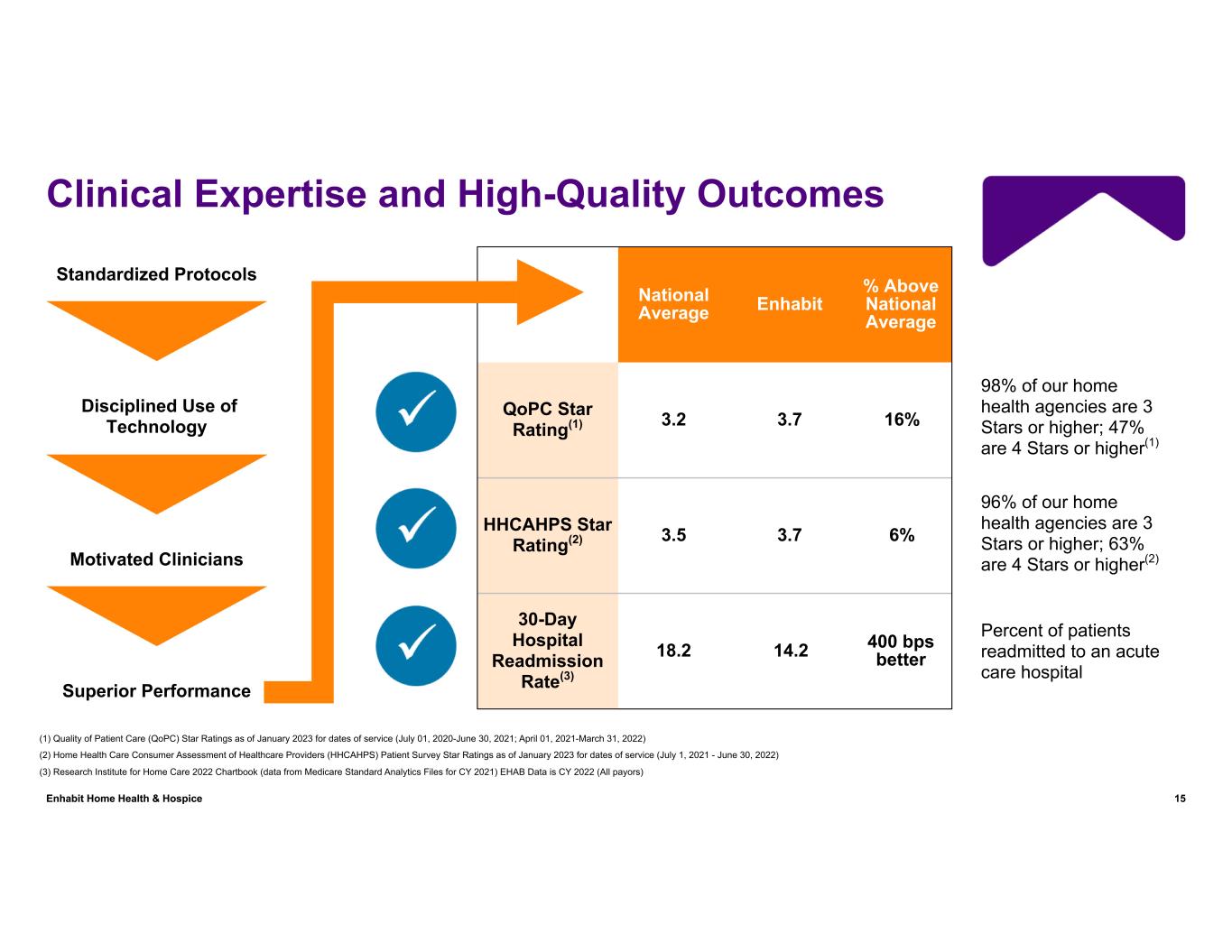 Clinical Expertise and High-Quality Outcomes

Standardized Protocols

Disciplined Use of Technology

Motivated Clinicians

Superior Performance

| | National Average | Enhabit | % Above National Average |
|---|---|---|---|
| QoPC Star Rating$^{(1)}$ | 3.2 | 3.7 | 16% |
| HHCAHPS Star Rating$^{(2)}$ | 3.5 | 3.7 | 6% |
| 30-Day Hospital Readmission Rate$^{(3)}$ | 18.2 | 14.2 | 400 bps better |

98% of our home health agencies are 3 Stars or higher; 47% are 4 Stars or higher$^{(1)}$

96% of our home health agencies are 3 Stars or higher; 63% are 4 Stars or higher$^{(2)}$

Percent of patients readmitted to an acute care hospital

(1) Quality of Patient Care (QoPC) Star Ratings as of January 2023 for dates of service (July 01, 2020-June 30, 2021; April 01, 2021-March 31, 2022)
(2) Home Health Care Consumer Assessment of Healthcare Providers (HHCAHPS) Patient Survey Star Ratings as of January 2023 for dates of service (July 1, 2021 - June 30, 2022)
(3) Research Institute for Home Care 2022 Chartbook (data from Medicare Standard Analytics Files for CY 2021) EHAB Data is CY 2022 (All payors)

Enhabit Home Health & Hospice

15